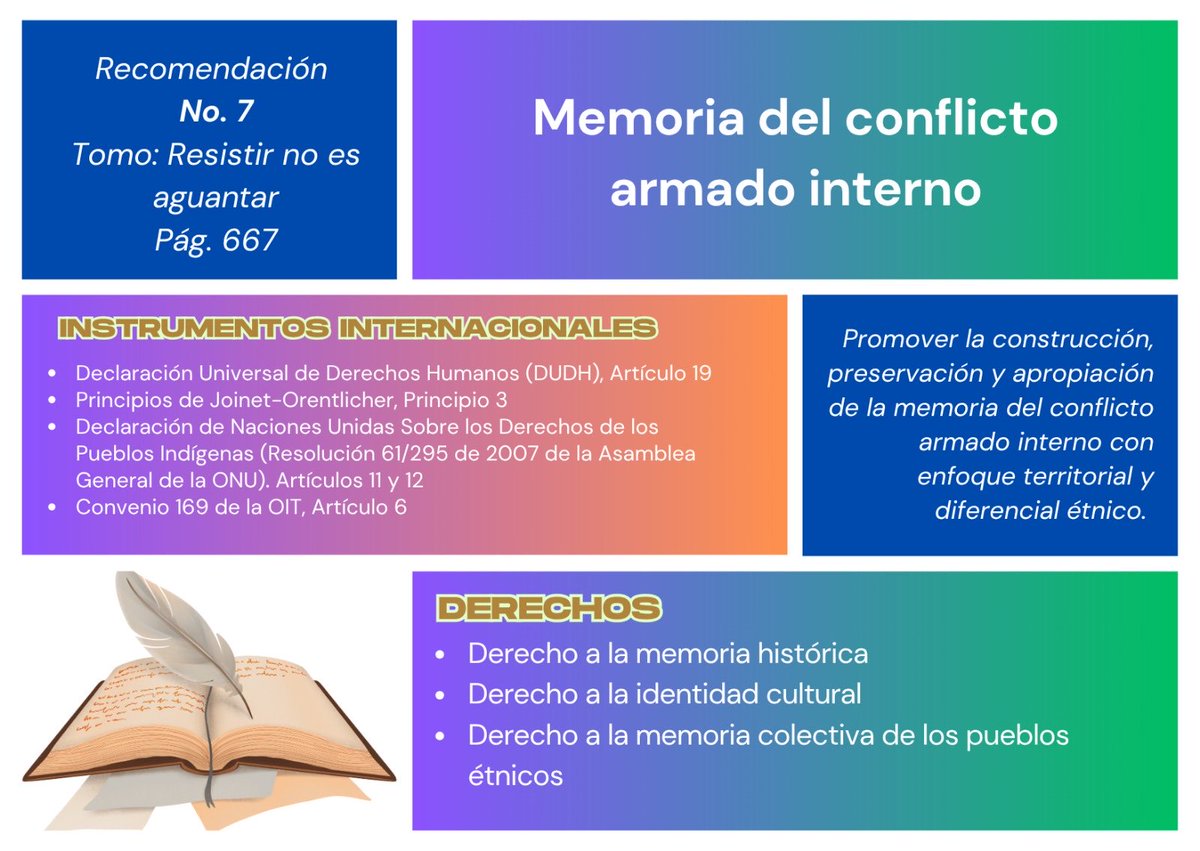 Recomendación
No. 7
Tomo: Resistir no es aguantar
Pág. 667

Memoria del conflicto armado interno

INSTRUMENTOS INTERNACIONALES

- Declaración Universal de Derechos Humanos (DUDH), Artículo 19
- Principios de Joinet-Orentlicher, Principio 3
- Declaración de Naciones Unidas Sobre los Derechos de los Pueblos Indígenas (Resolución 61/295 de 2007 de la Asamblea General de la ONU). Artículos 11 y 12
- Convenio 169 de la OIT, Artículo 6

Promover la construcción, preservación y apropiación de la memoria del conflicto armado interno con enfoque territorial y diferencial étnico.

DERECHOS

- Derecho a la memoria histórica
- Derecho a la identidad cultural
- Derecho a la memoria colectiva de los pueblos étnicos